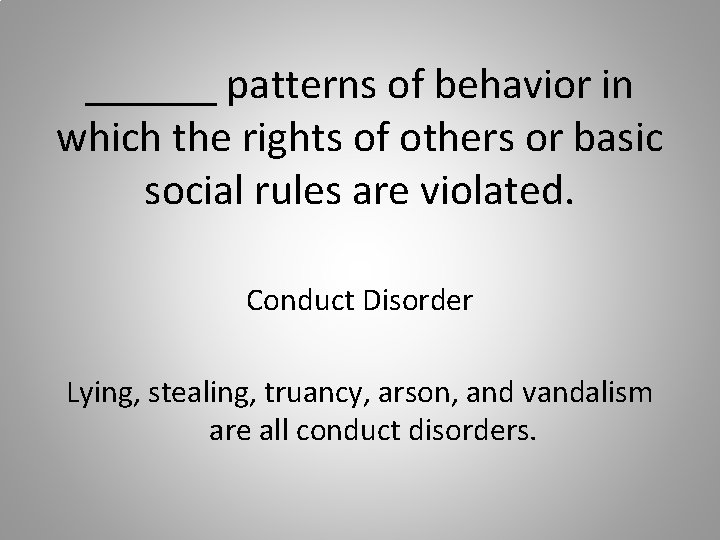 ______ patterns of behavior in which the rights of others or basic social rules are violated.

Conduct Disorder

Lying, stealing, truancy, arson, and vandalism are all conduct disorders.